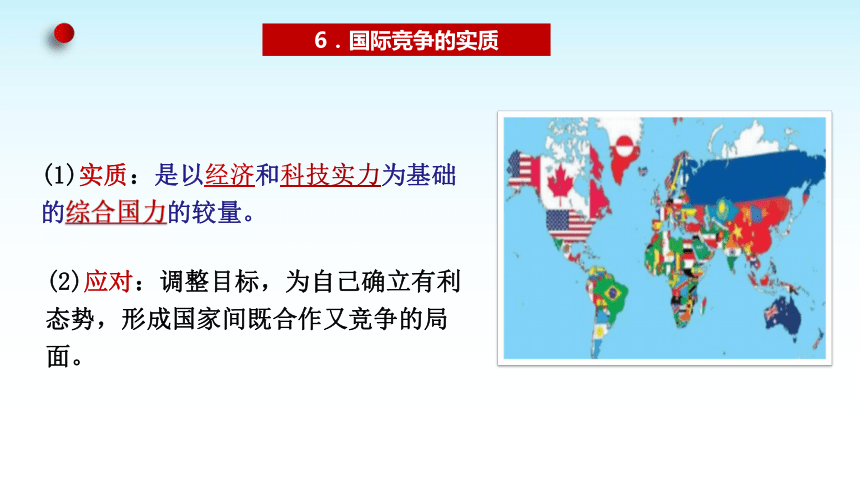 6．国际竞争的实质

(1)实质：是以经济和科技实力为基础的综合国力的较量。

(2)应对：调整目标，为自己确立有利态势，形成国家间既合作又竞争的局面。